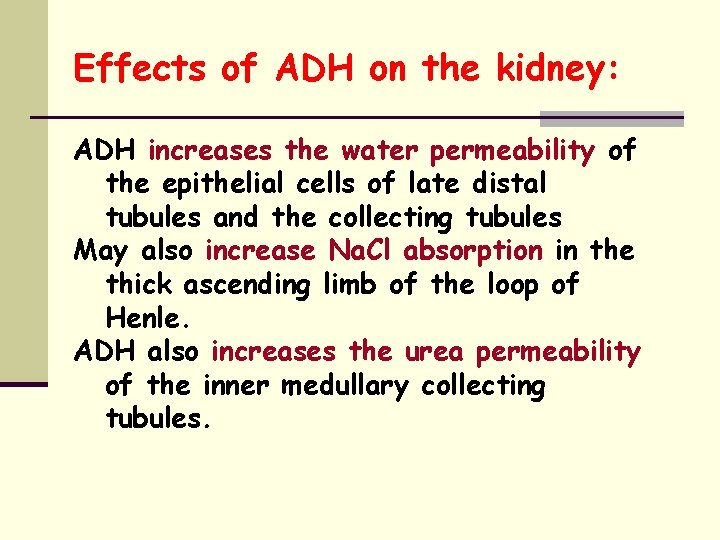 Effects of ADH on the kidney:

ADH increases the water permeability of the epithelial cells of late distal tubules and the collecting tubules

May also increase NaCl absorption in the thick ascending limb of the loop of Henle.

ADH also increases the urea permeability of the inner medullary collecting tubules.